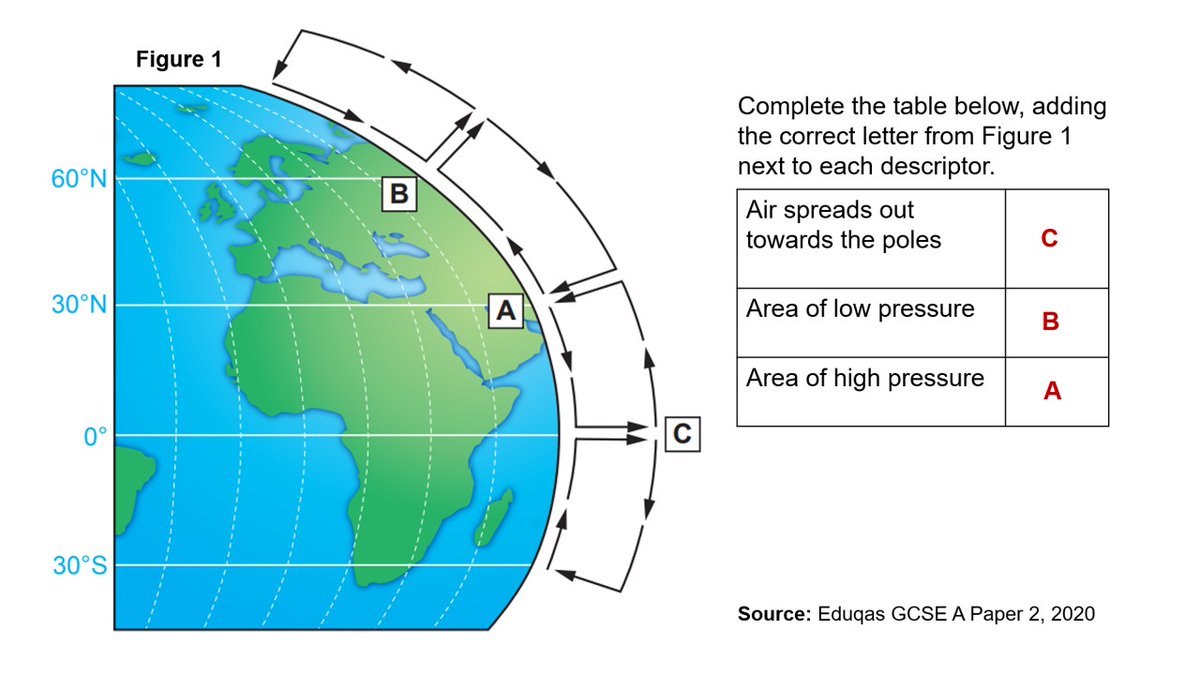 Figure 1

60°N

30°N

0°

30°S

B

A

C

Complete the table below, adding the correct letter from Figure 1 next to each descriptor.

| Air spreads out towards the poles | C |
|---|---|
| Area of low pressure | B |
| Area of high pressure | A |

**Source:** Eduqas GCSE A Paper 2, 2020